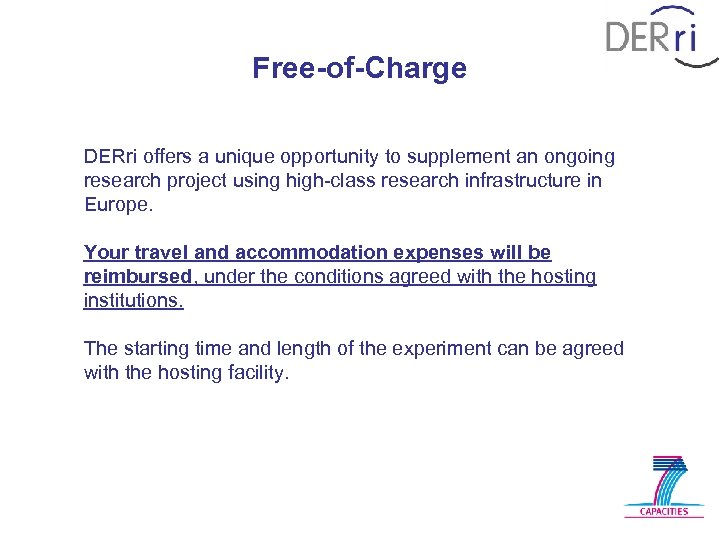 DERri

Free-of-Charge

DERri offers a unique opportunity to supplement an ongoing research project using high-class research infrastructure in Europe.

Your travel and accommodation expenses will be reimbursed, under the conditions agreed with the hosting institutions.

The starting time and length of the experiment can be agreed with the hosting facility.

CAPACITIES